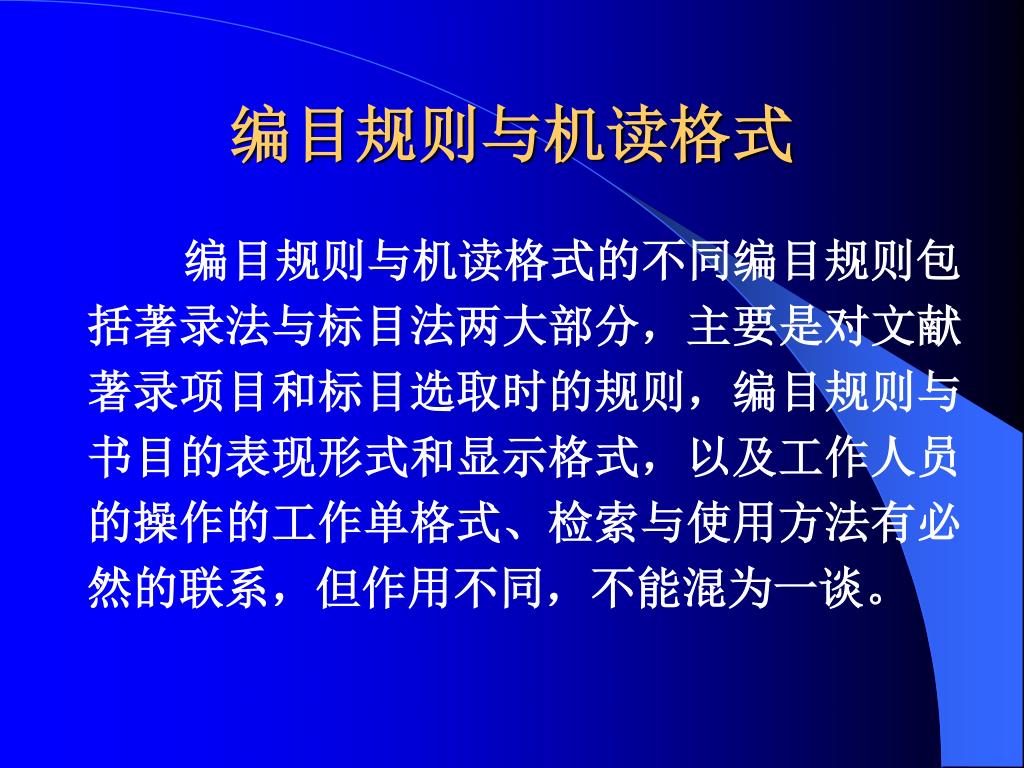 编目规则与机读格式

编目规则与机读格式的不同编目规则包括著录法与标目法两大部分，主要是对文献著录项目和标目选取时的规则，编目规则与书目的表现形式和显示格式，以及工作人员的操作的工作单格式、检索与使用方法有必然的联系，但作用不同，不能混为一谈。